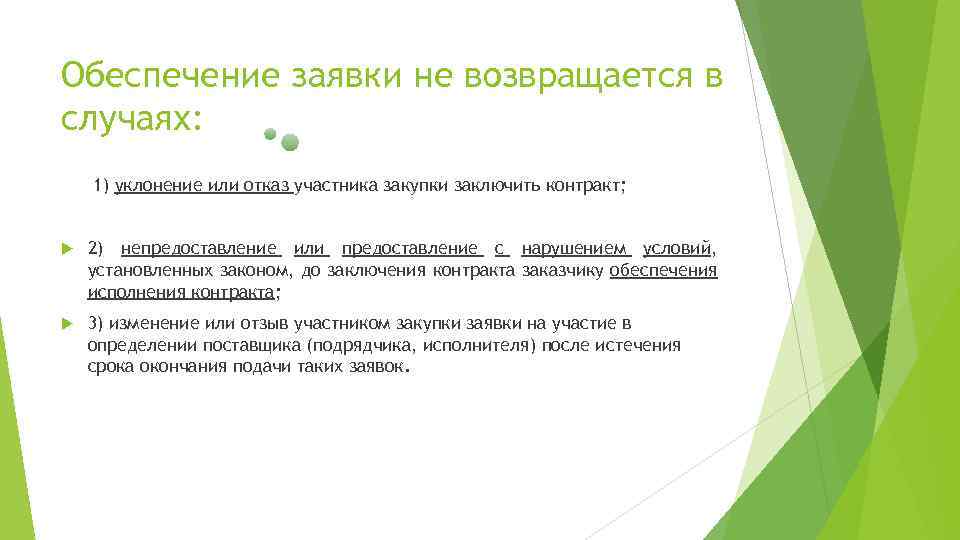 Обеспечение заявки не возвращается в случаях:

1) уклонение или отказ участника закупки заключить контракт;

2) непредоставление или предоставление с нарушением условий, установленных законом, до заключения контракта заказчику обеспечения исполнения контракта;

3) изменение или отзыв участником закупки заявки на участие в определении поставщика (подрядчика, исполнителя) после истечения срока окончания подачи таких заявок.